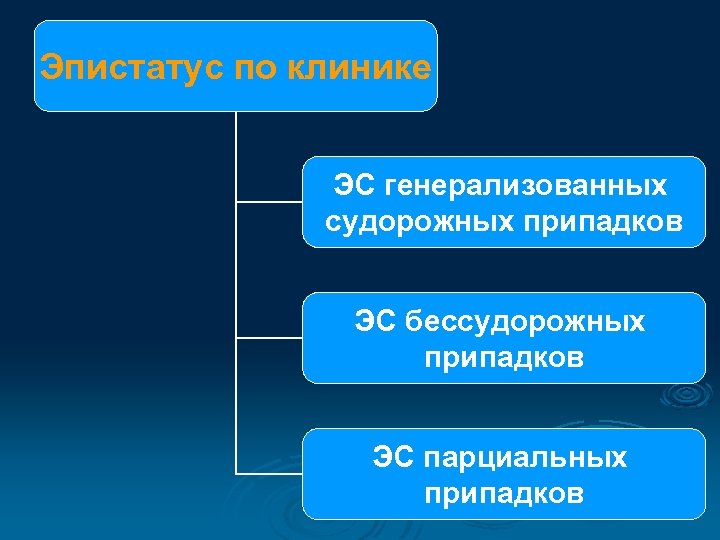 Эпистатус по клинике

ЭС генерализованных судорожных припадков

ЭС бессудорожных припадков

ЭС парциальных припадков